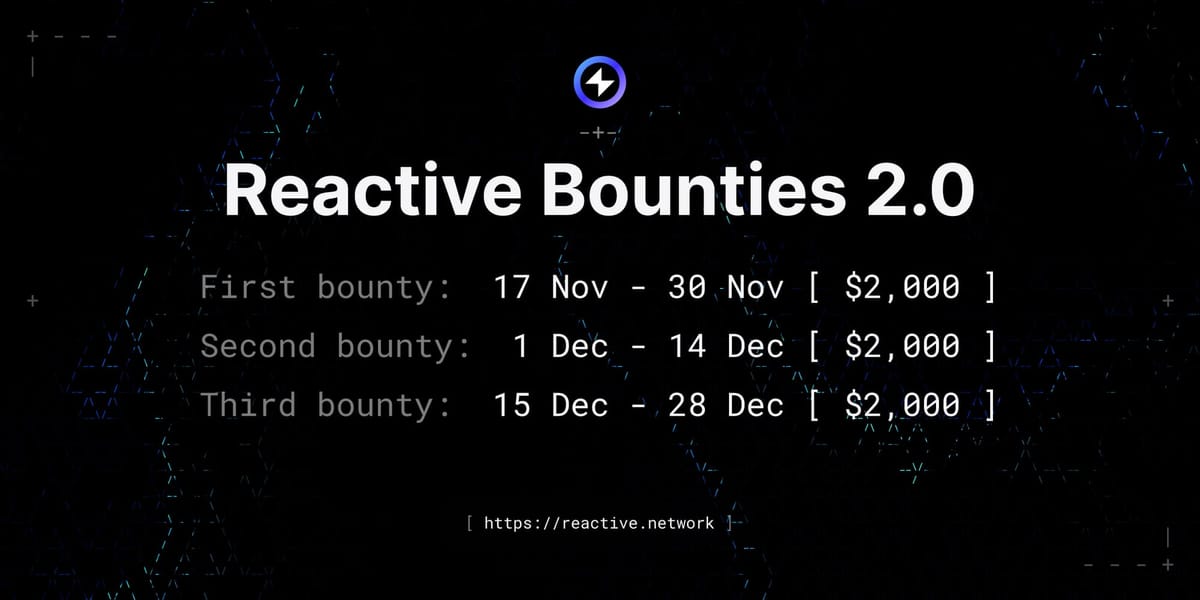 Reactive Bounties 2.0

First bounty: 17 Nov - 30 Nov [ $2,000 ]
Second bounty: 1 Dec - 14 Dec [ $2,000 ]
Third bounty: 15 Dec - 28 Dec [ $2,000 ]

[ https://reactive.network ]